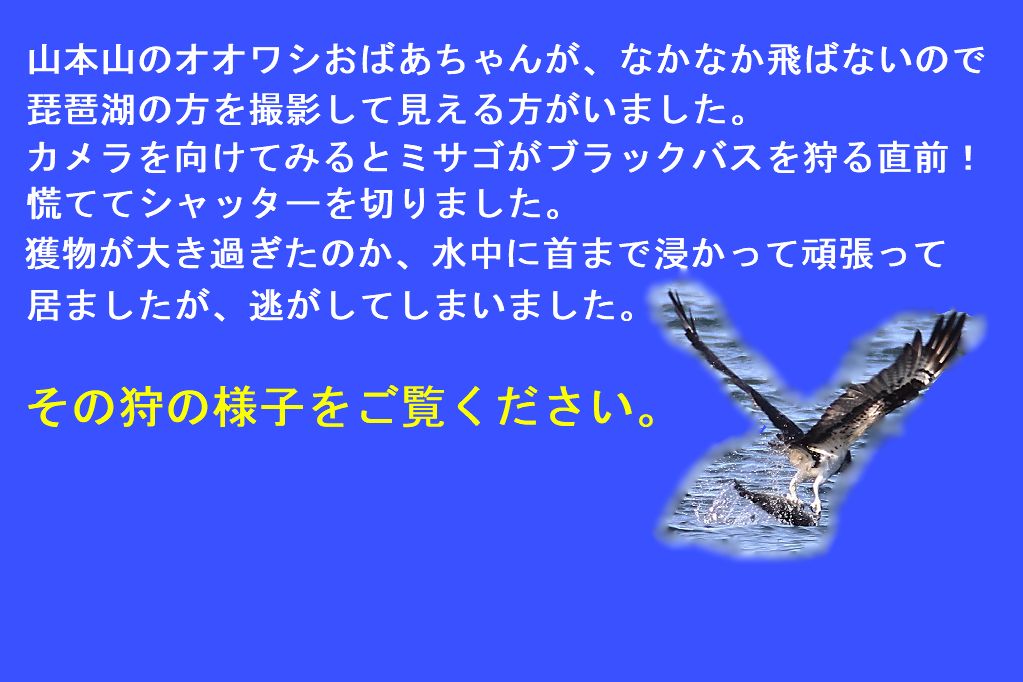 山本山のオオワシおばあちゃんが、なかなか飛ばないので琵琶湖の方を撮影して見える方がいました。
カメラを向けてみるとミサゴがブラックバスを狩る直前！
慌ててシャッターを切りました。
獲物が大き過ぎたのか、水中に首まで浸かって頑張って居ましたが、逃がしてしまいました。

その狩の様子をご覧ください。